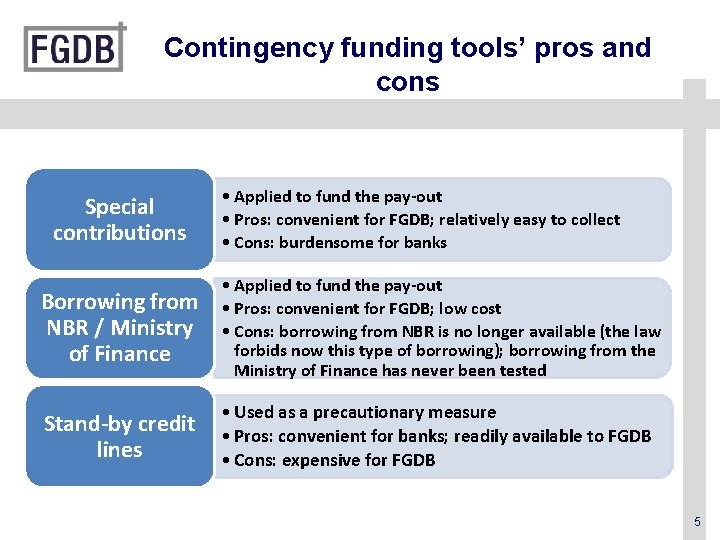 FGDB

Contingency funding tools' pros and cons

Special contributions

• Applied to fund the pay-out
• Pros: convenient for FGDB; relatively easy to collect
• Cons: burdensome for banks

Borrowing from NBR / Ministry of Finance

• Applied to fund the pay-out
• Pros: convenient for FGDB; low cost
• Cons: borrowing from NBR is no longer available (the law forbids now this type of borrowing); borrowing from the Ministry of Finance has never been tested

Stand-by credit lines

• Used as a precautionary measure
• Pros: convenient for banks; readily available to FGDB
• Cons: expensive for FGDB

5